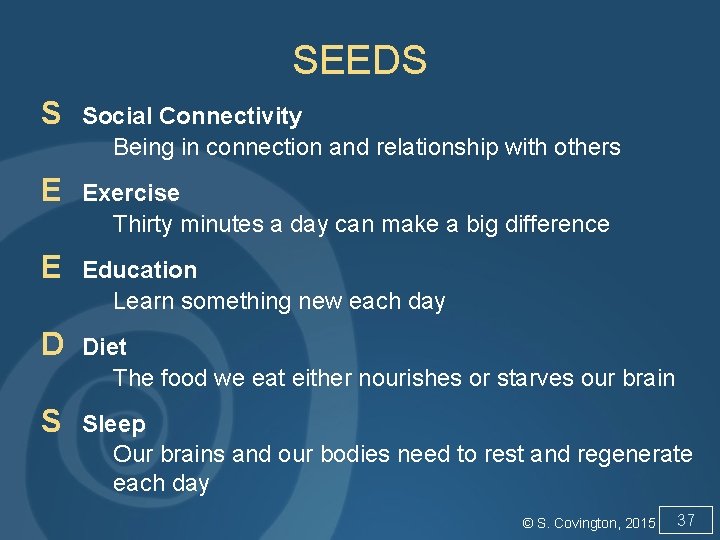 SEEDS

S Social Connectivity
Being in connection and relationship with others

E Exercise
Thirty minutes a day can make a big difference

E Education
Learn something new each day

D Diet
The food we eat either nourishes or starves our brain

S Sleep
Our brains and our bodies need to rest and regenerate each day

© S. Covington, 2015 37